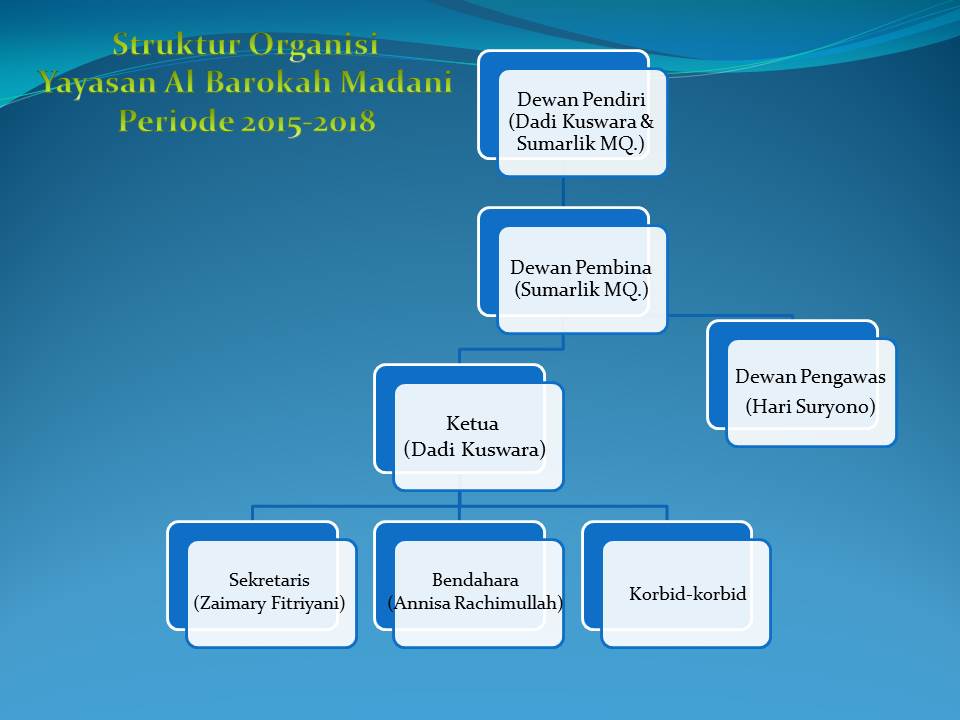 Struktur Organisi
Yayasan Al Barokah Madani
Periode 2015-2018

Dewan Pendiri
(Dadi Kuswara &
Sumarlik MQ.)

Dewan Pembina
(Sumarlik MQ.)

Dewan Pengawas
(Hari Suryono)

Ketua
(Dadi Kuswara)

Sekretaris
(Zaimary Fitriyani)

Bendahara
(Annisa Rachimullah)

Korbid-korbid